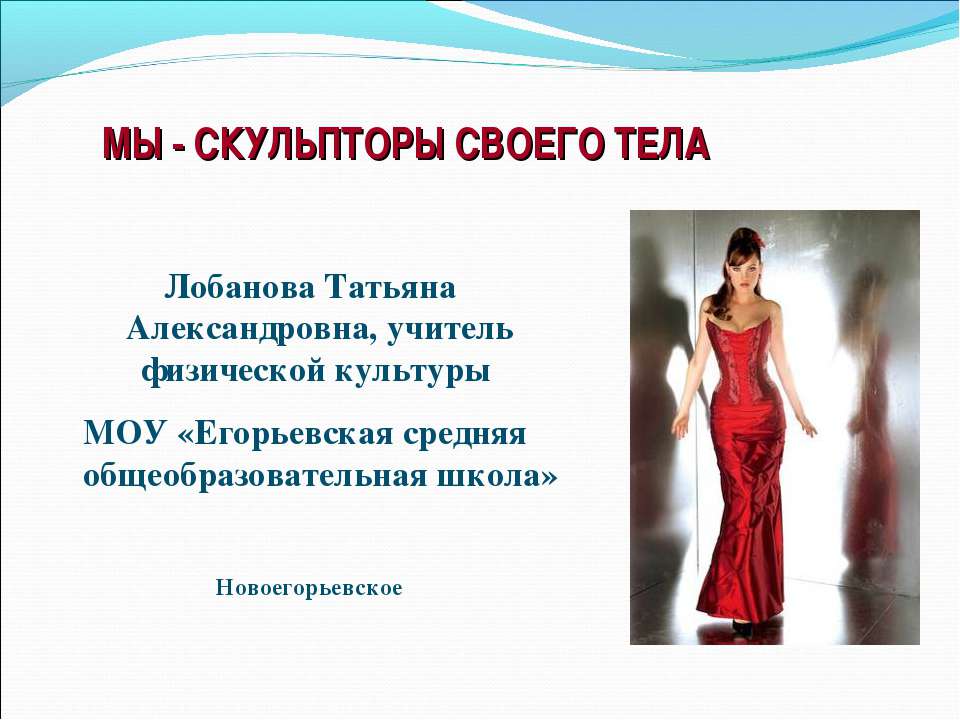 МЫ - СКУЛЬПТОРЫ СВОЕГО ТЕЛА

Лобанова Татьяна Александровна, учитель физической культуры

МОУ «Егорьевская средняя общеобразовательная школа»

Новоегорьевское